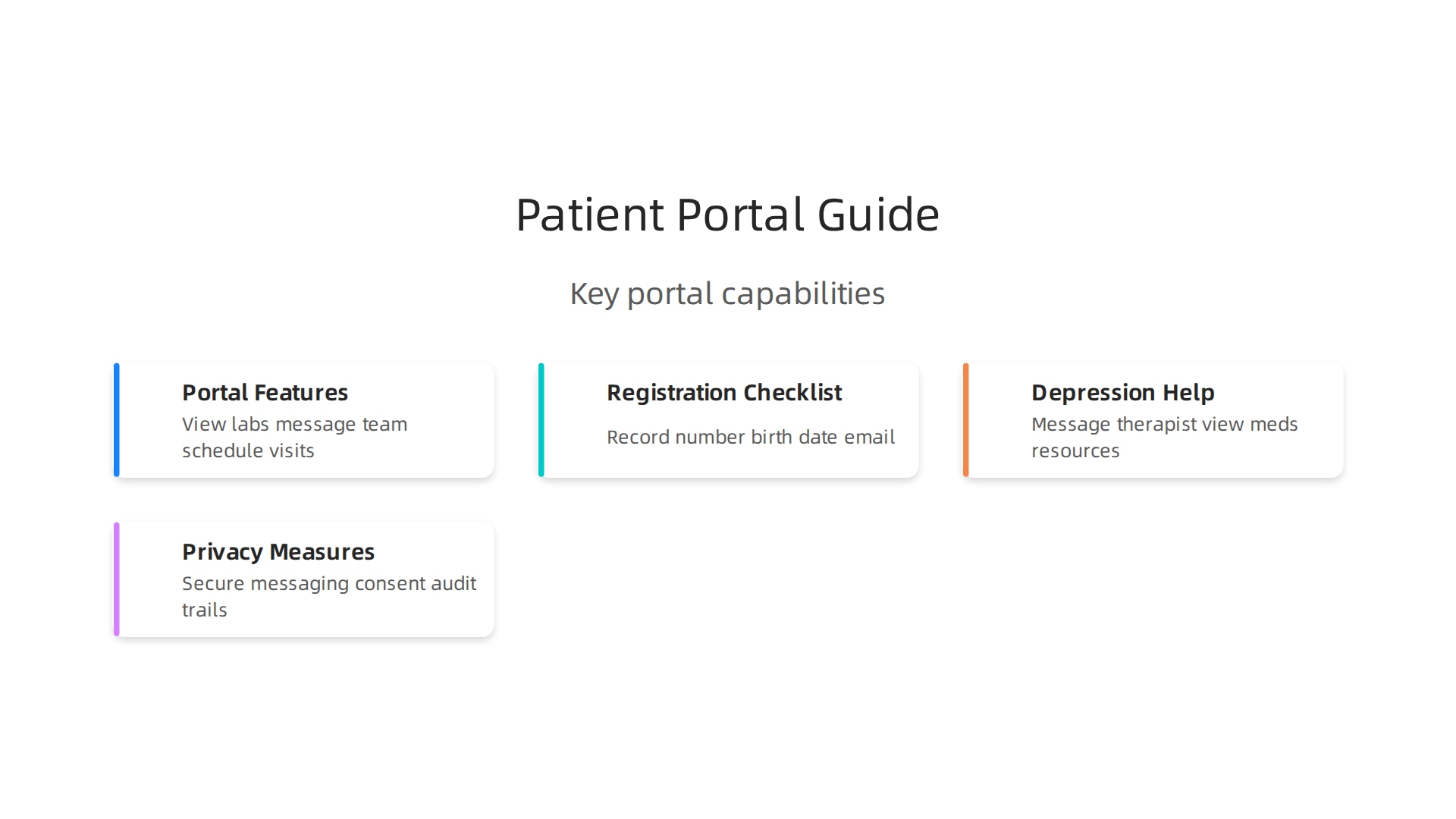 Patient Portal Guide

Key portal capabilities

Portal Features
View labs message team schedule visits

Registration Checklist
Record number birth date email

Depression Help
Message therapist view meds resources

Privacy Measures
Secure messaging consent audit trails